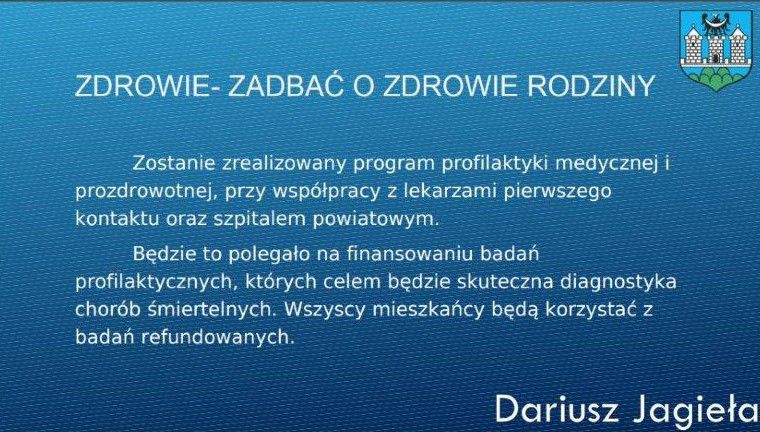 ZDROWIE- ZADBAĆ O ZDROWIE RODZINY

Zostanie zrealizowany program profilaktyki medycznej i prozdrowotnej, przy współpracy z lekarzami pierwszego kontaktu oraz szpitalem powiatowym.

Będzie to polegało na finansowaniu badań profilaktycznych, których celem będzie skuteczna diagnostyka chorób śmiertelnych. Wszyscy mieszkańcy będą korzystać z badań refundowanych.

Dariusz Jagieła